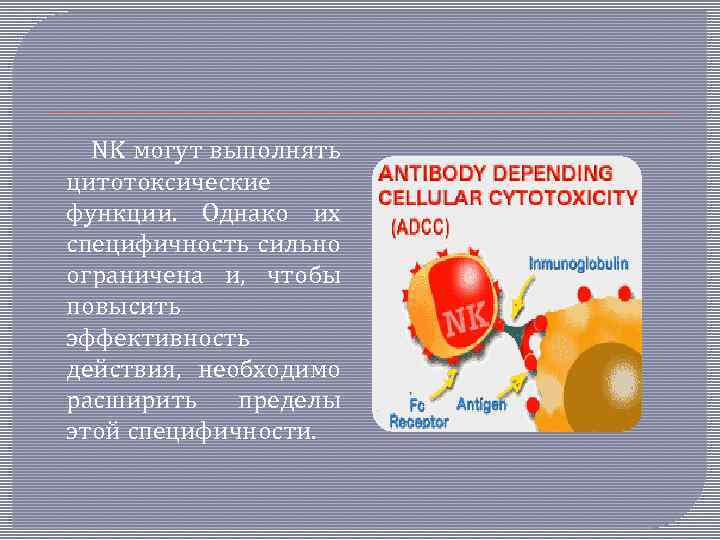 NK могут выполнять цитотоксические функции. Однако их специфичность сильно ограничена и, чтобы повысить эффективность действия, необходимо расширить пределы этой специфичности.

ANTIBODY DEPENDING CELLULAR CYTOTOXICITY (ADCC)

Inmunoglobulin

NK

Fc Receptor

Antigen